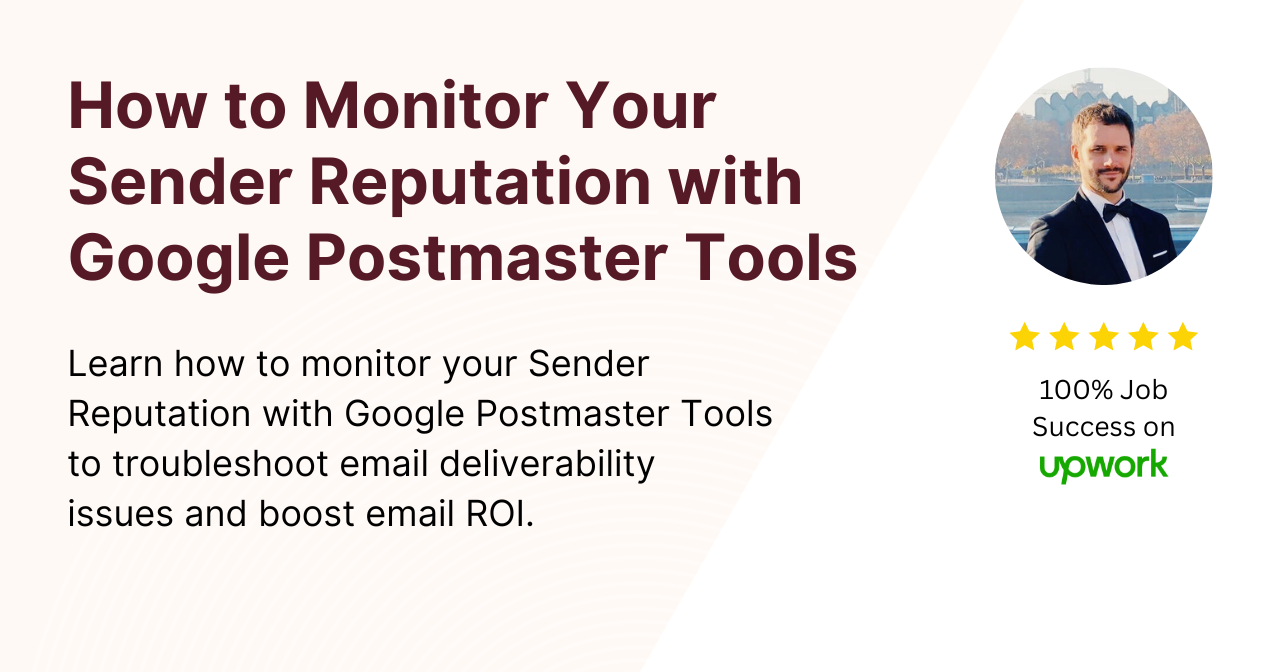 How to Monitor Your Sender Reputation with Google Postmaster Tools

Learn how to monitor your Sender Reputation with Google Postmaster Tools to troubleshoot email deliverability issues and boost email ROI.

100% Job Success on

upwork